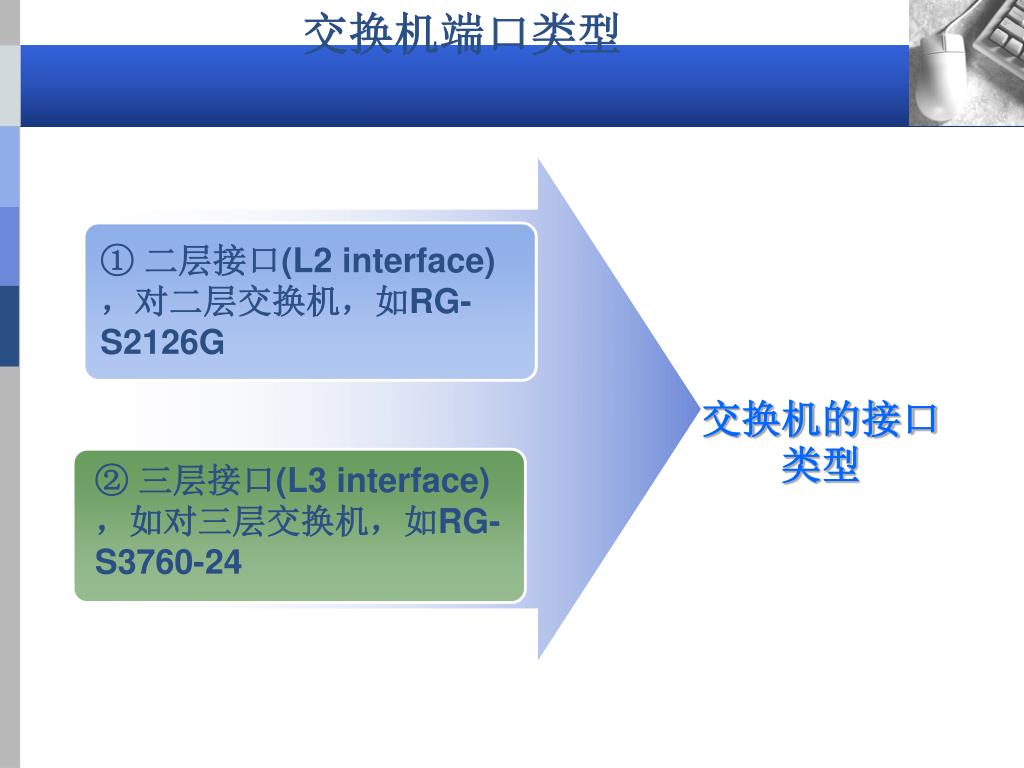 交换机端口类型

① 二层接口(L2 interface)，对二层交换机，如RG-S2126G

② 三层接口(L3 interface)，如对三层交换机，如RG-S3760-24

交换机的接口类型